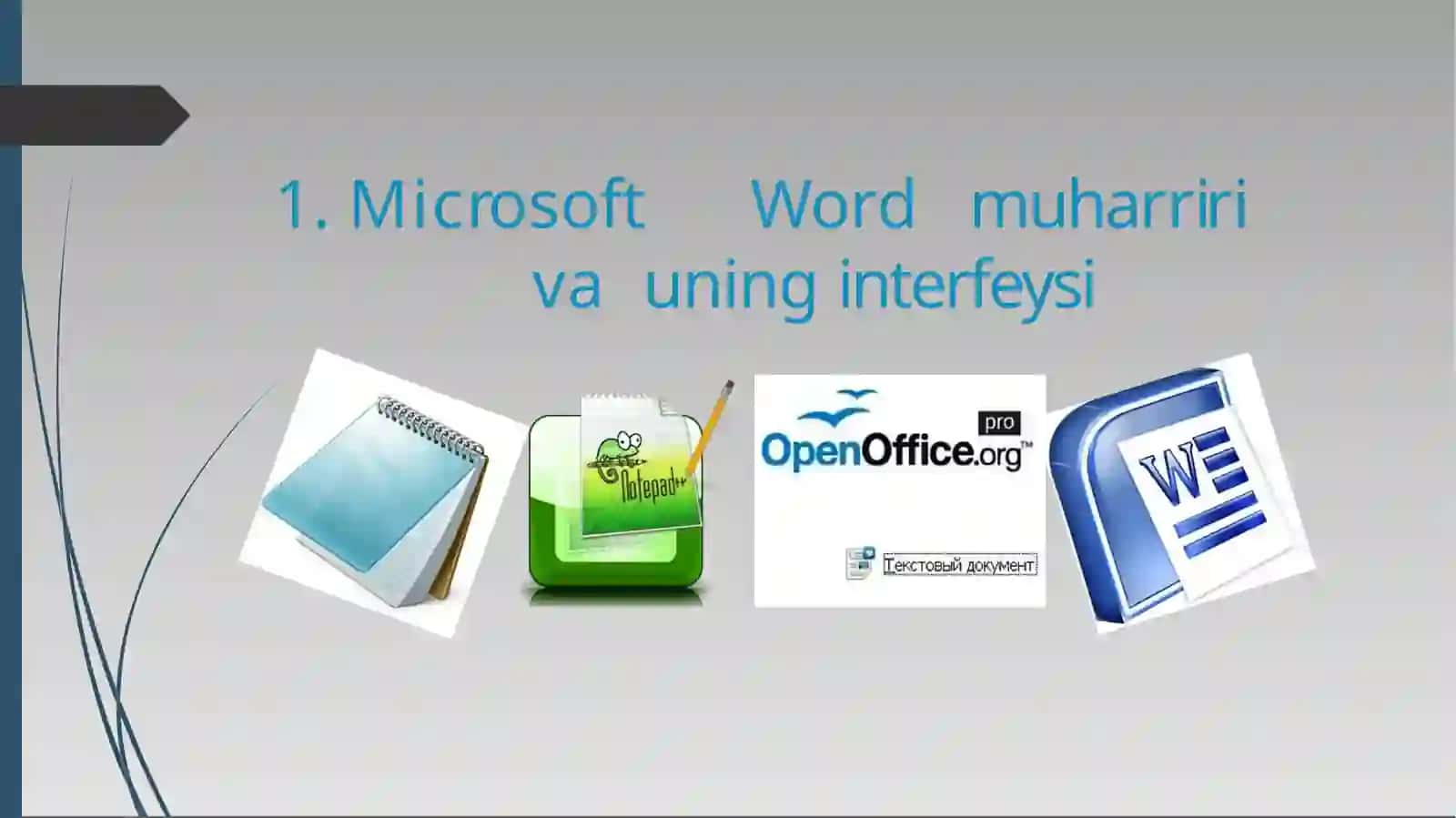 1. Microsoft Word muharriri va uning interfeysi

Notepad++

pro
OpenOffice.org™

Текстовый документ

W